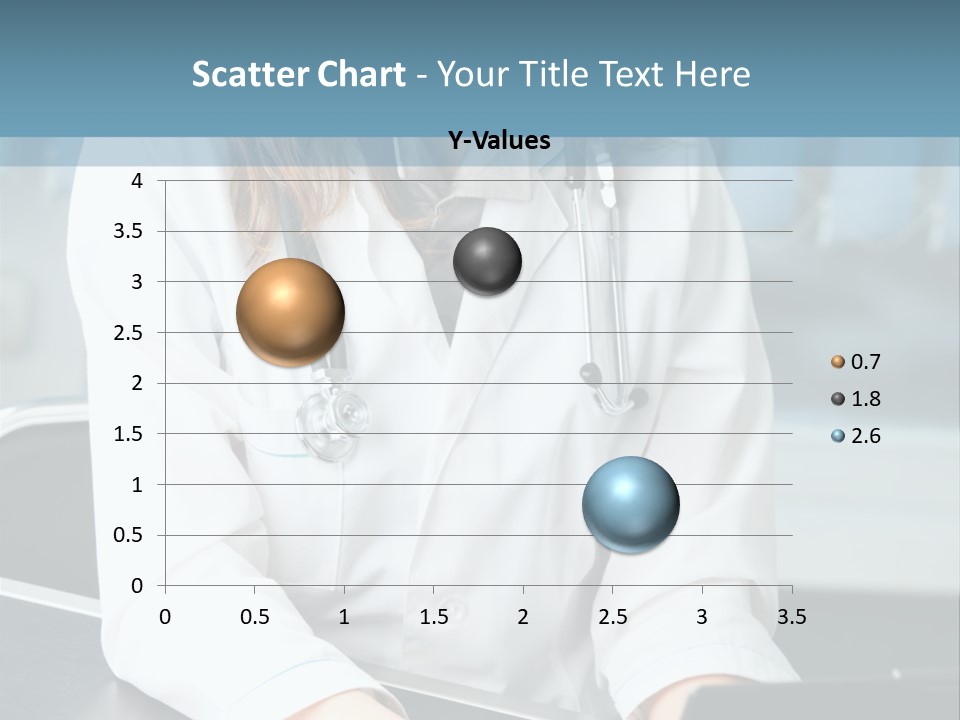 Scatter Chart - Your Title Text Here

Y-Values

4
3.5
3
2.5
2
1.5
1
0.5
0

0 0.5 1 1.5 2 2.5 3 3.5

0.7
1.8
2.6